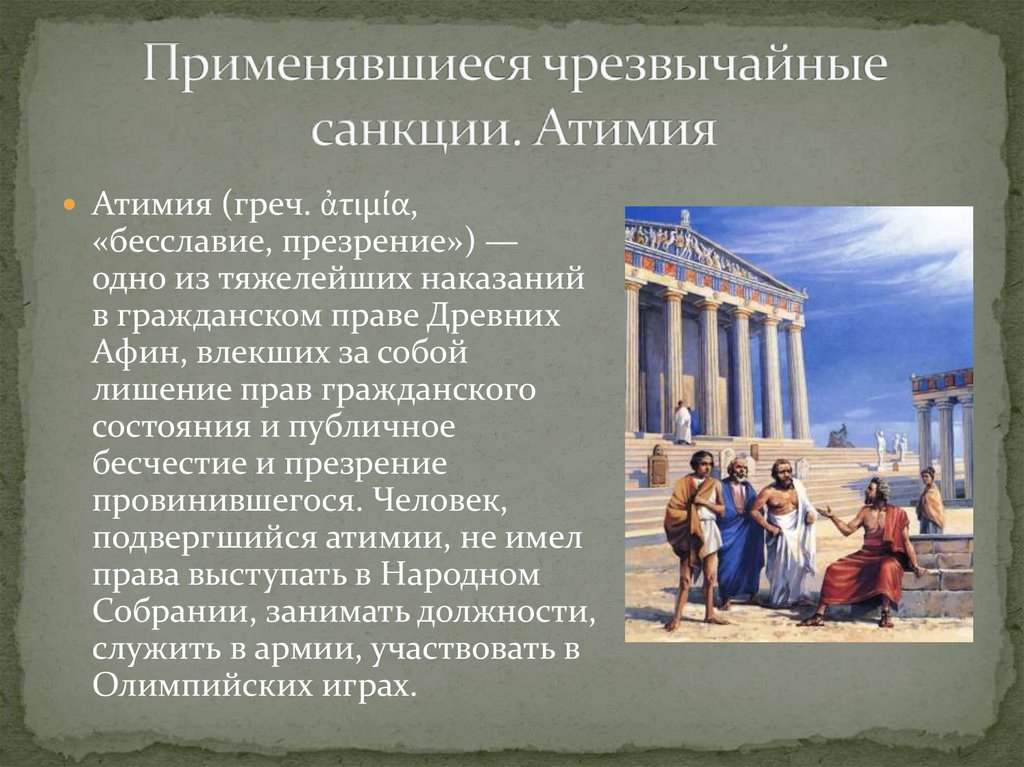 Применявшиеся чрезвычайные санкции. Атимия

Атимия (греч. ἀτιμία, «бесславие, презрение») — одно из тяжелейших наказаний в гражданском праве Древних Афин, влекших за собой лишение прав гражданского состояния и публичное бесчестие и презрение провинившегося. Человек, подвергшийся атимии, не имел права выступать в Народном Собрании, занимать должности, служить в армии, участвовать в Олимпийских играх.